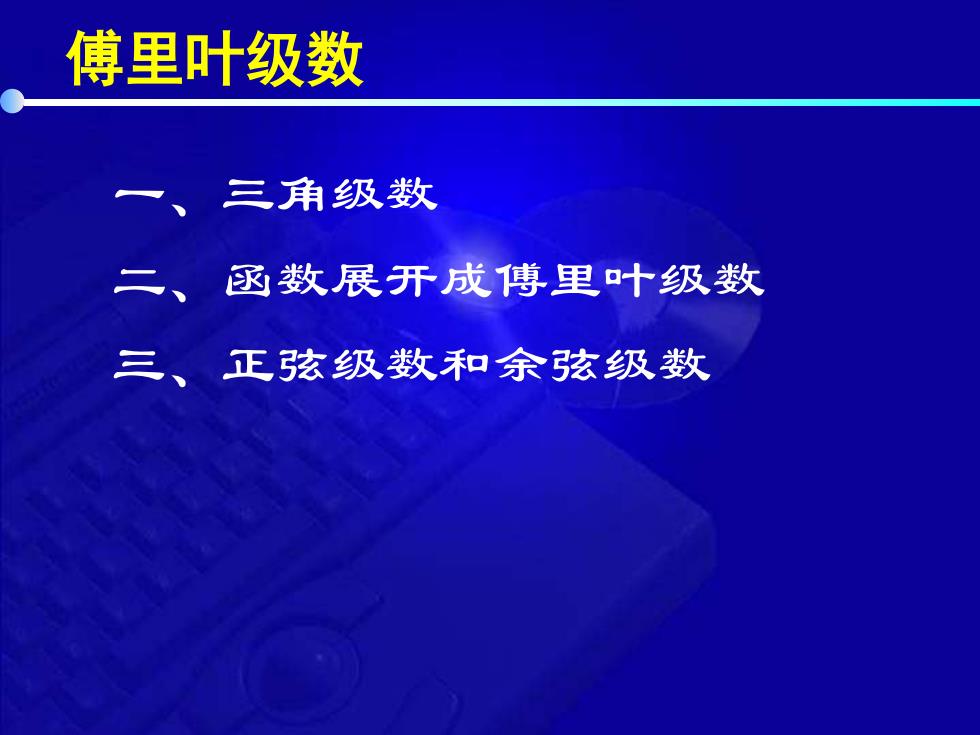 傅里叶级数

一、三角级数

二、函数展开成傅里叶级数

三、正弦级数和余弦级数